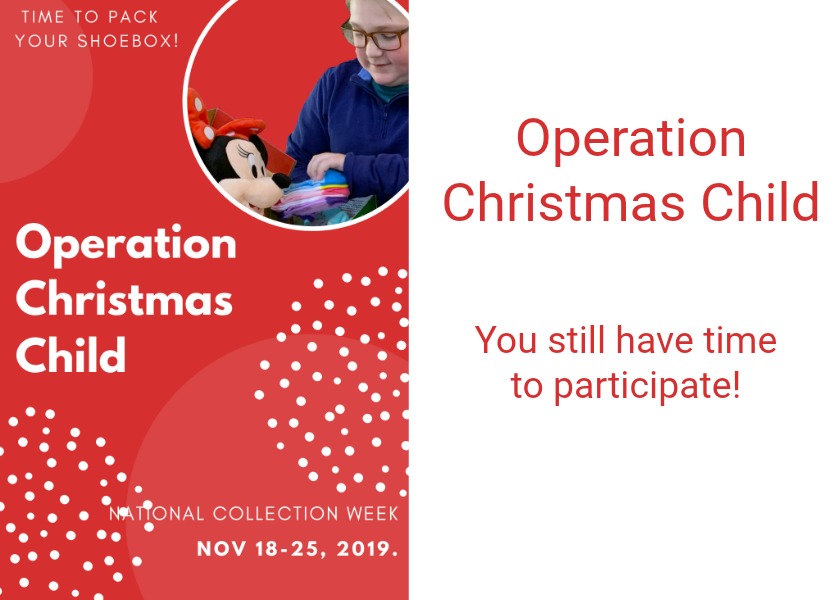 TIME TO PACK YOUR SHOEBOX!

Operation Christmas Child

NATIONAL COLLECTION WEEK

NOV 18-25, 2019.

Operation Christmas Child

You still have time to participate!